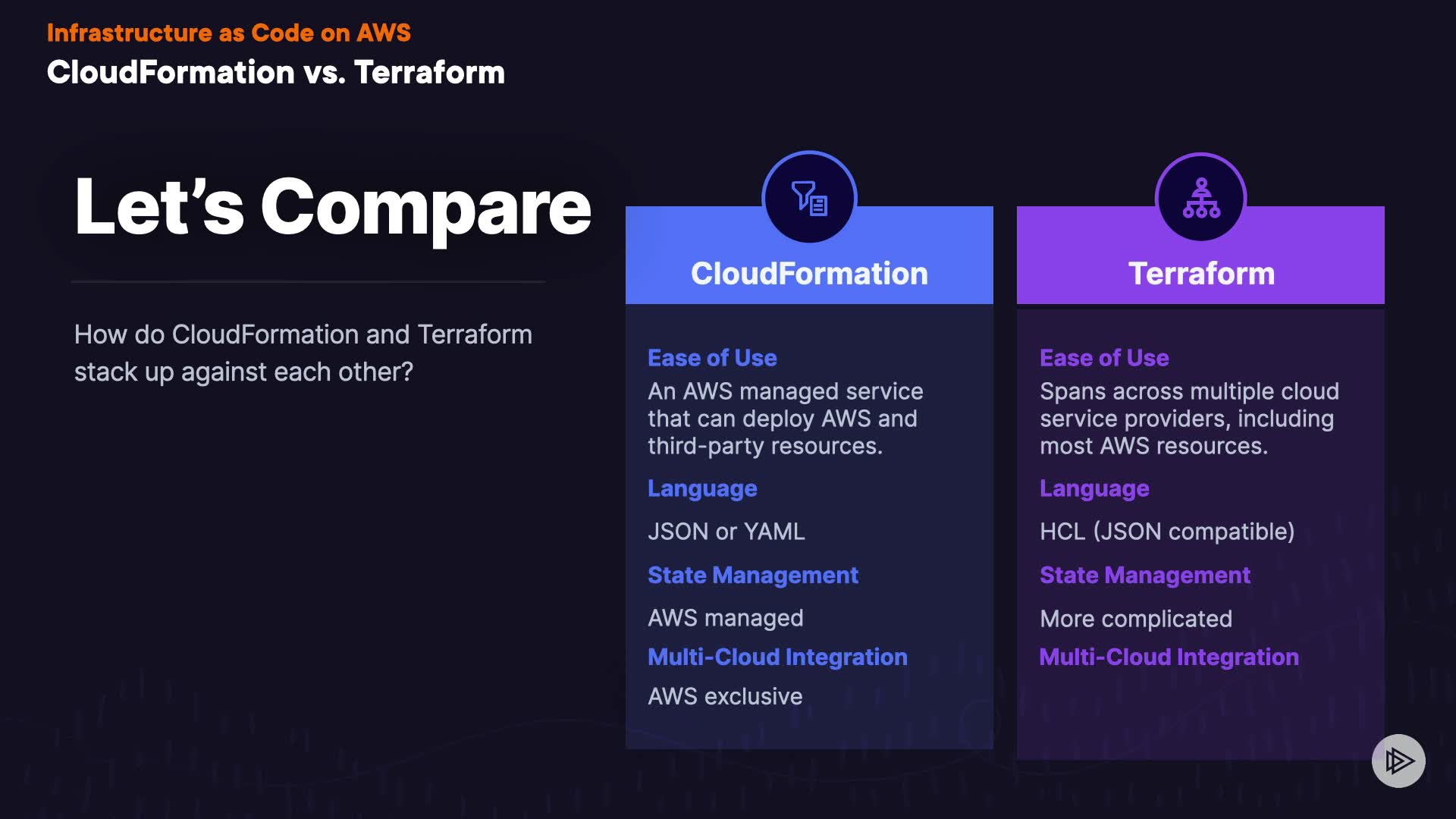 Infrastructure as Code on AWS
CloudFormation vs. Terraform

Let's Compare

How do CloudFormation and Terraform stack up against each other?

CloudFormation

Ease of Use
An AWS managed service that can deploy AWS and third-party resources.

Language
JSON or YAML

State Management
AWS managed

Multi-Cloud Integration
AWS exclusive

Terraform

Ease of Use
Spans across multiple cloud service providers, including most AWS resources.

Language
HCL (JSON compatible)

State Management
More complicated

Multi-Cloud Integration